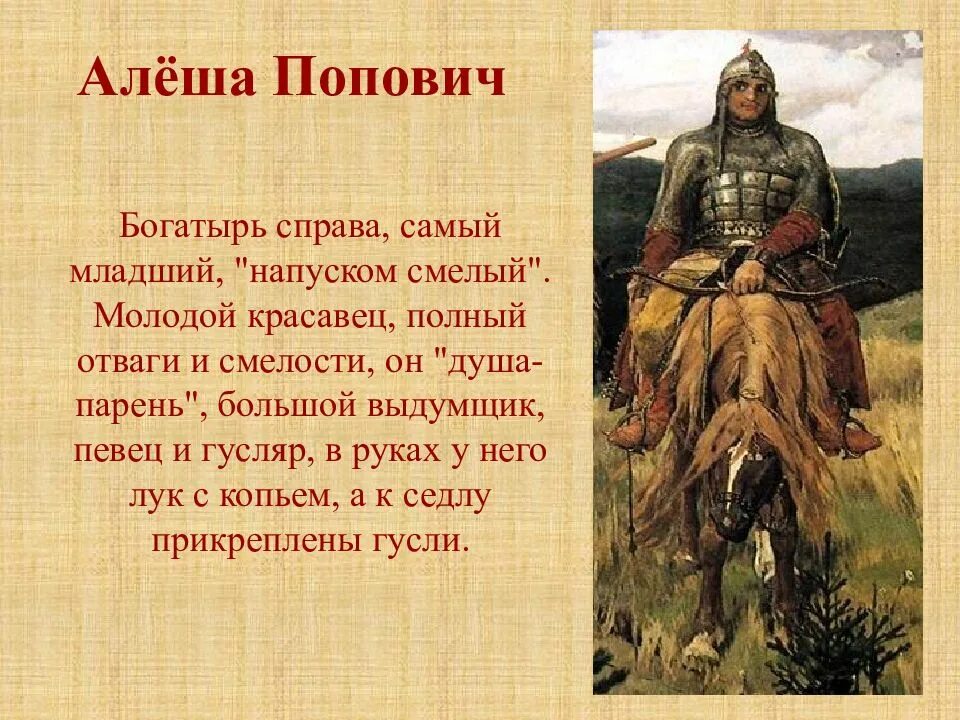 Алёша Попович

Богатырь справа, самый младший, "напуском смелый". Молодой красавец, полный отваги и смелости, он "душа-парень", большой выдумщик, певец и гусляр, в руках у него лук с копьем, а к седлу прикреплены гусли.